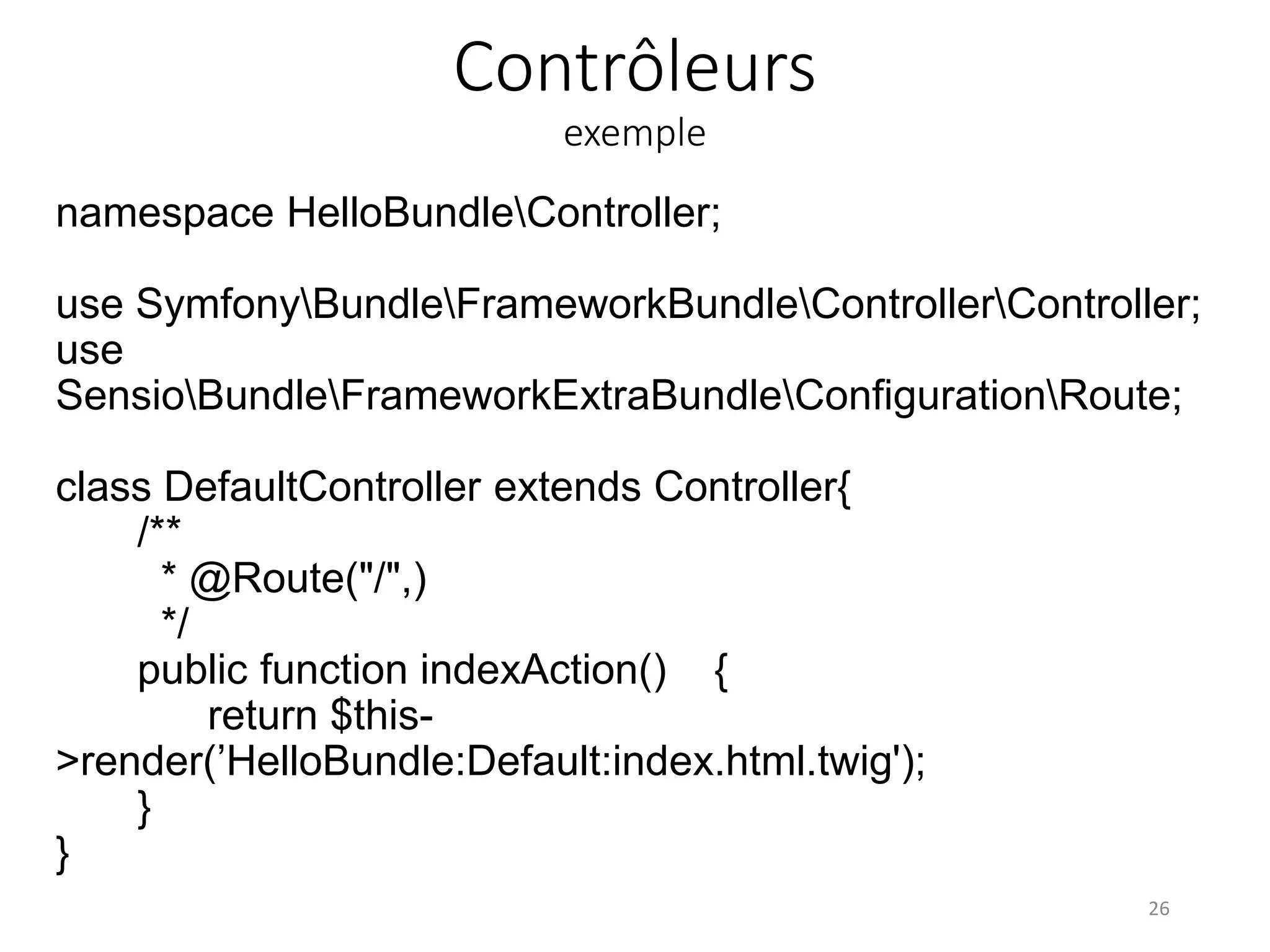 Contrôleurs
exemple

namespace HelloBundle\Controller;

use Symfony\Bundle\FrameworkBundle\Controller\Controller;
use
Sensio\Bundle\FrameworkExtraBundle\Configuration\Route;

class DefaultController extends Controller{
/**
* @Route("/",)
*/
public function indexAction() {
return $this->render(’HelloBundle:Default:index.html.twig');
}
}

26